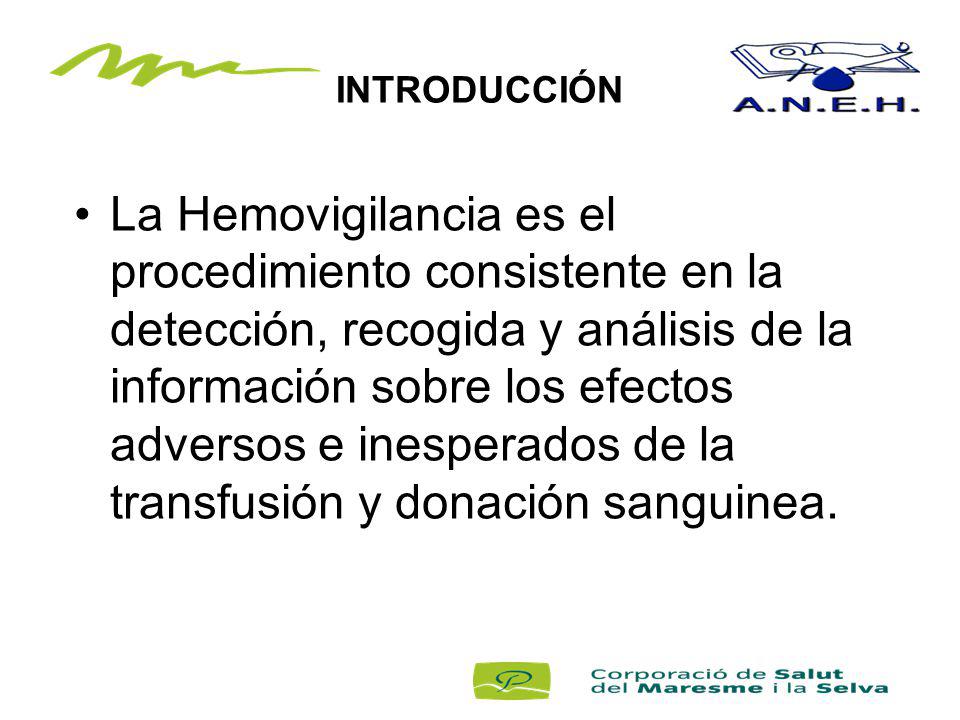 INTRODUCCIÓN

A.N.E.H.

• La Hemovigilancia es el procedimiento consistente en la detección, recogida y análisis de la información sobre los efectos adversos e inesperados de la transfusión y donación sanguinea.

Corporació de Salut del Maresme i la Selva